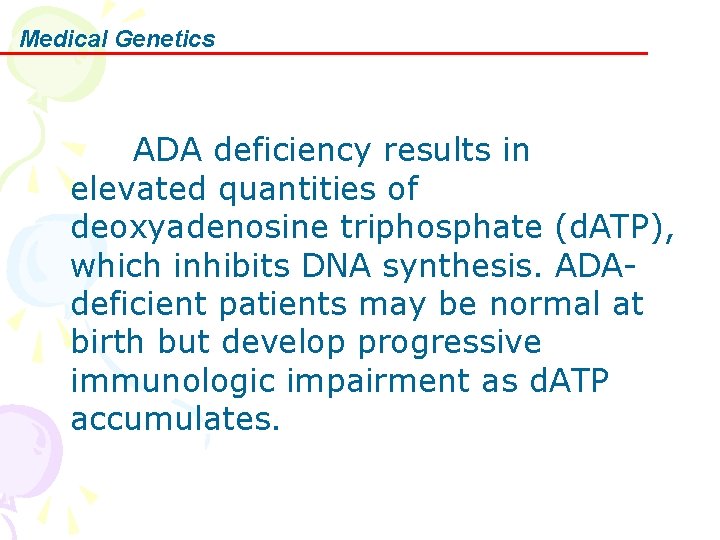 Medical Genetics

ADA deficiency results in elevated quantities of deoxyadenosine triphosphate (dATP), which inhibits DNA synthesis. ADA-deficient patients may be normal at birth but develop progressive immunologic impairment as dATP accumulates.